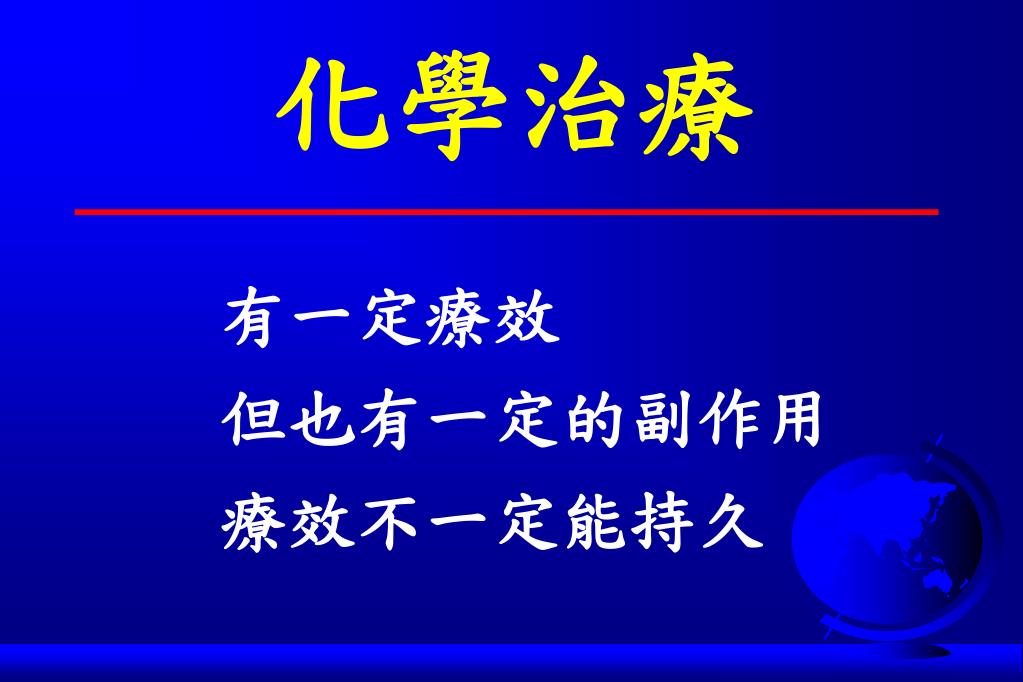 化學治療

有一定療效

但也有一定的副作用

療效不一定能持久